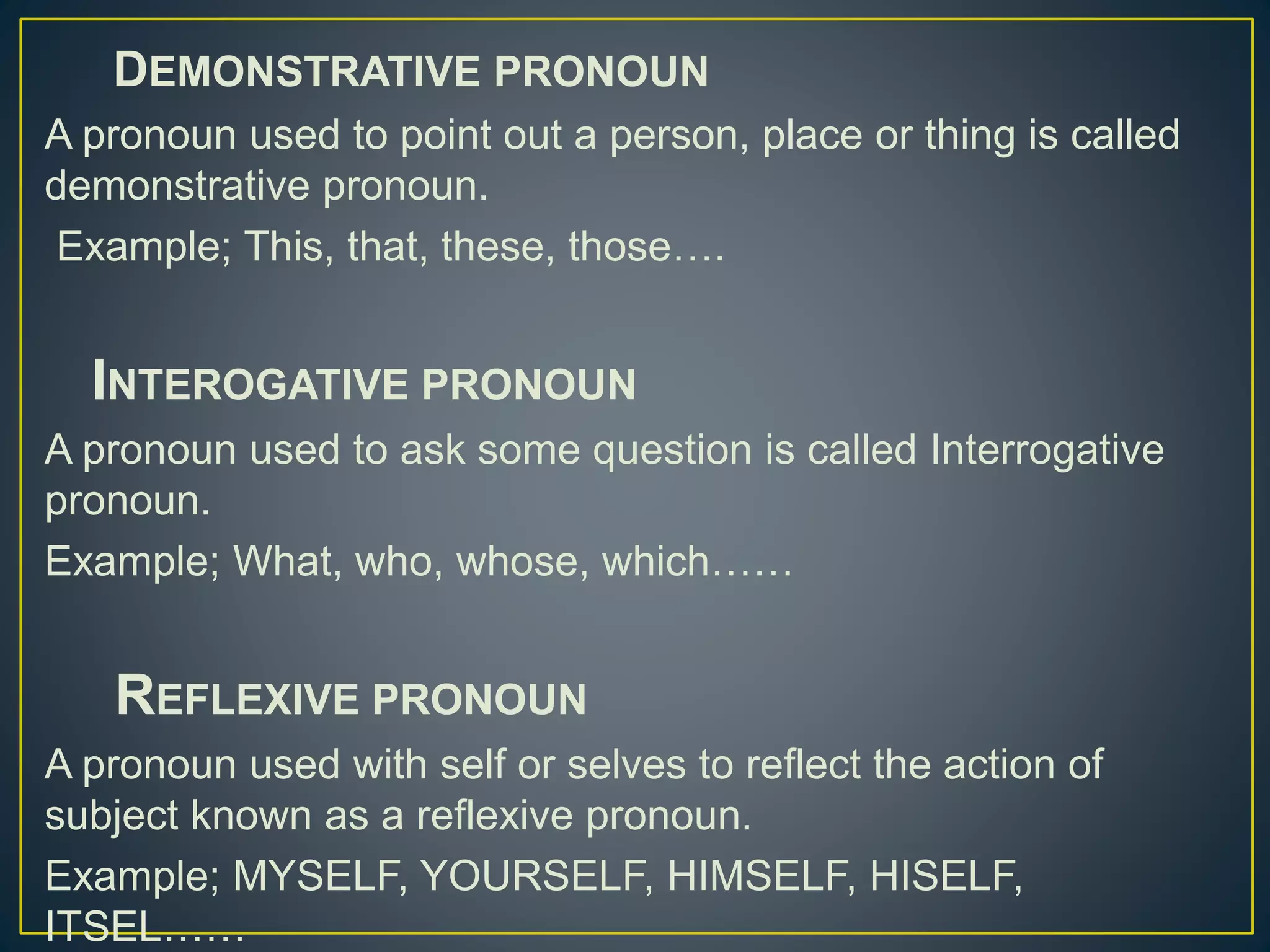 DEMONSTRATIVE PRONOUN

A pronoun used to point out a person, place or thing is called demonstrative pronoun.

Example; This, that, these, those….

INTEROGATIVE PRONOUN

A pronoun used to ask some question is called Interrogative pronoun.

Example; What, who, whose, which……

REFLEXIVE PRONOUN

A pronoun used with self or selves to reflect the action of subject known as a reflexive pronoun.

Example; MYSELF, YOURSELF, HIMSELF, HISELF, ITSEL……